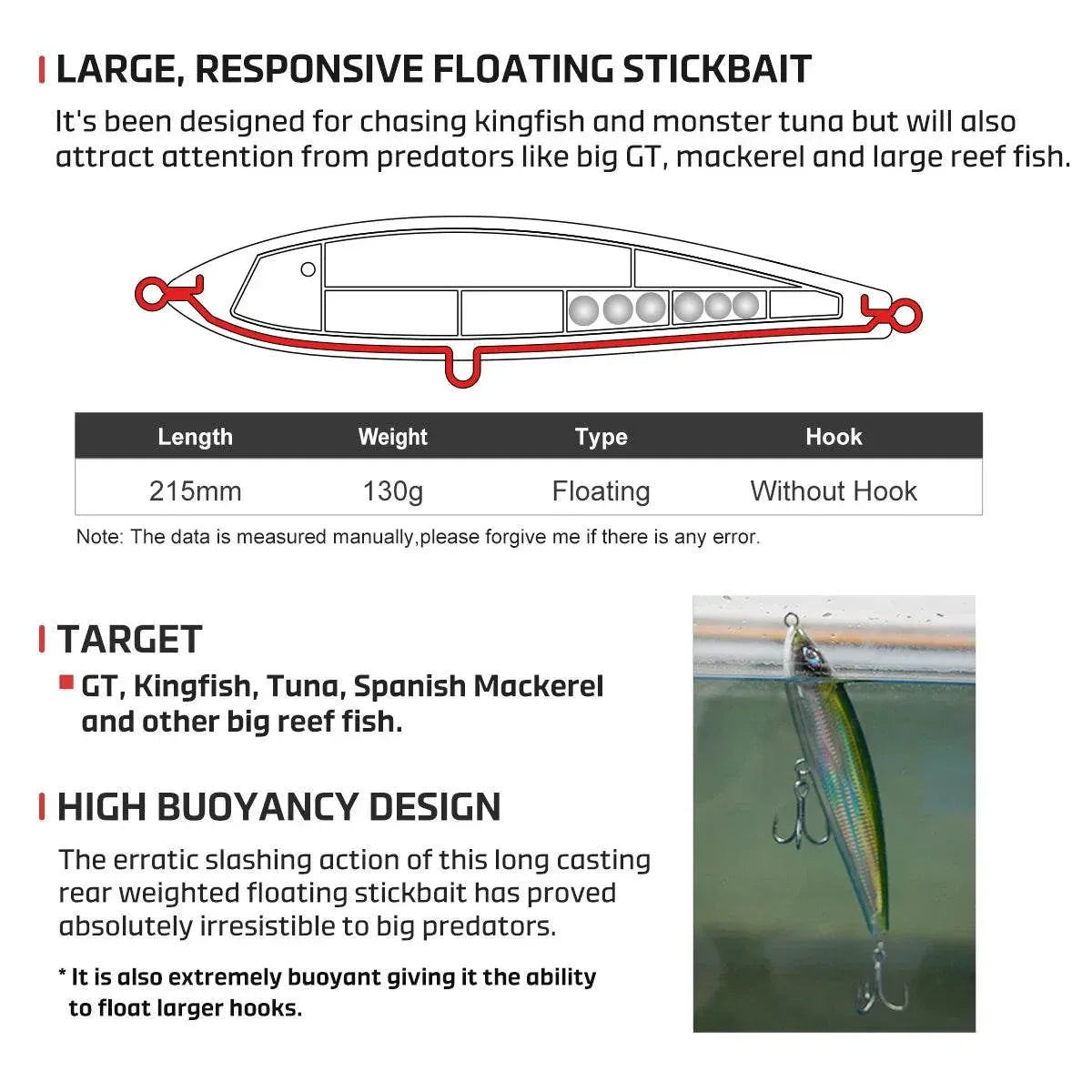 LARGE, RESPONSIVE FLOATING STICKBAIT

It's been designed for chasing kingfish and monster tuna but will also attract attention from predators like big GT, mackerel and large reef fish.

| Length | Weight | Type | Hook |
|---|---|---|---|
| 215mm | 130g | Floating | Without Hook |

Note: The data is measured manually,please forgive me if there is any error.

TARGET

GT, Kingfish, Tuna, Spanish Mackerel and other big reef fish.

HIGH BUOYANCY DESIGN

The erratic slashing action of this long casting rear weighted floating stickbait has proved absolutely irresistible to big predators.

* It is also extremely buoyant giving it the ability to float larger hooks.